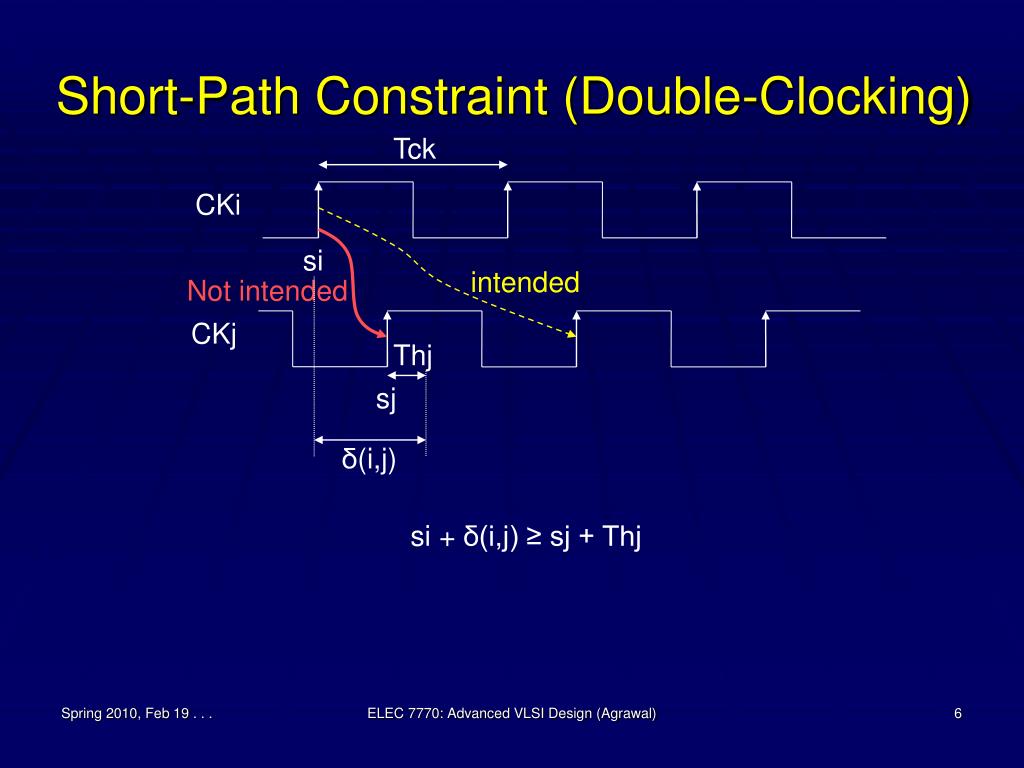 Short-Path Constraint (Double-Clocking)

Tck

CKi

si

Not intended

intended

CKj

Thj

sj

δ(i,j)

si + δ(i,j) ≥ sj + Thj

Spring 2010, Feb 19 . . .

ELEC 7770: Advanced VLSI Design (Agrawal)

6